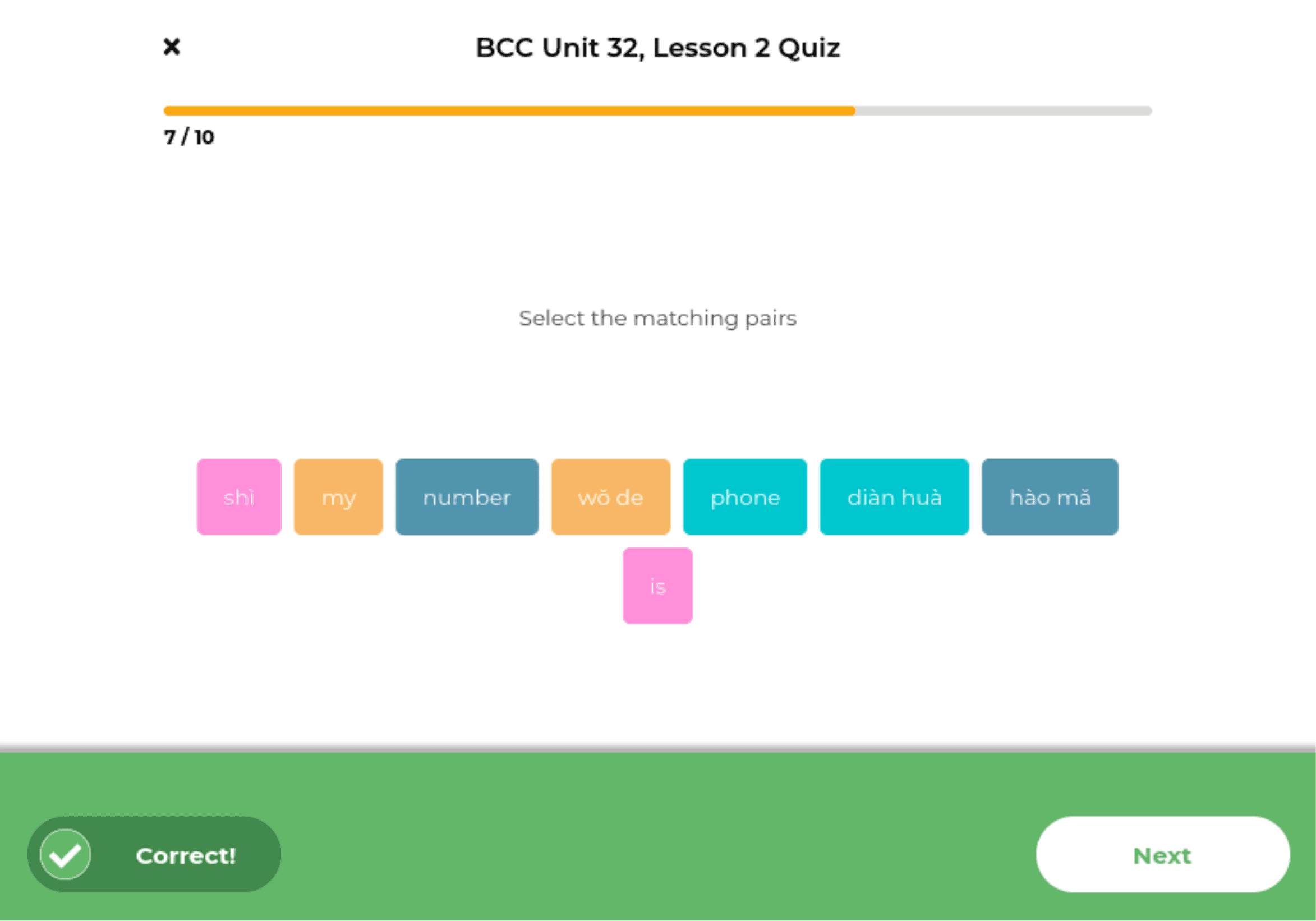 ×

BCC Unit 32, Lesson 2 Quiz

7 / 10

Select the matching pairs

shì

my

number

wǒ de

phone

diàn huà

hào mǎ

is

Correct!

Next